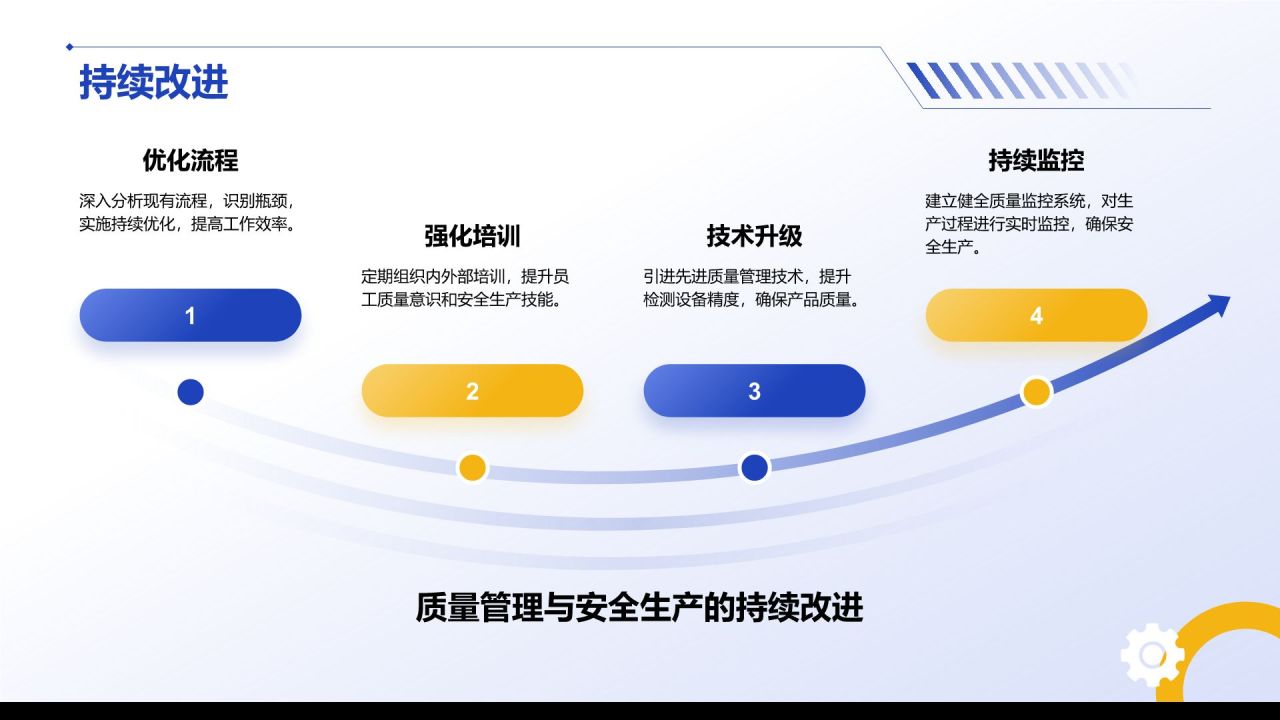 持续改进

优化流程

深入分析现有流程，识别瓶颈，实施持续优化，提高工作效率。

1

强化培训

定期组织内外部培训，提升员工质量意识和安全生产技能。

2

技术升级

引进先进质量管理技术，提升检测设备精度，确保产品质量。

3

持续监控

建立健全质量监控系统，对生产过程进行实时监控，确保安全生产。

4

质量管理与安全生产的持续改进